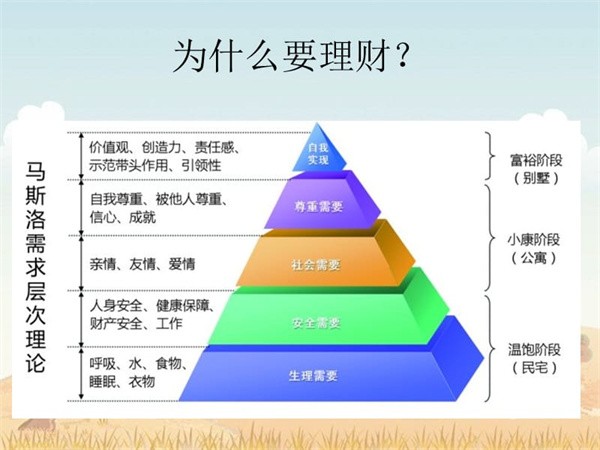 为什么要理财？

马斯洛需求层次理论

价值观、创造力、责任感、示范带头作用、引领性

自我尊重、被他人尊重、信心、成就

亲情、友情、爱情

人身安全、健康保障、财产安全、工作

呼吸、水、食物、睡眠、衣物

自我实现

尊重需要

社会需要

安全需要

生理需要

富裕阶段（别墅）

小康阶段（公寓）

温饱阶段（民宅）